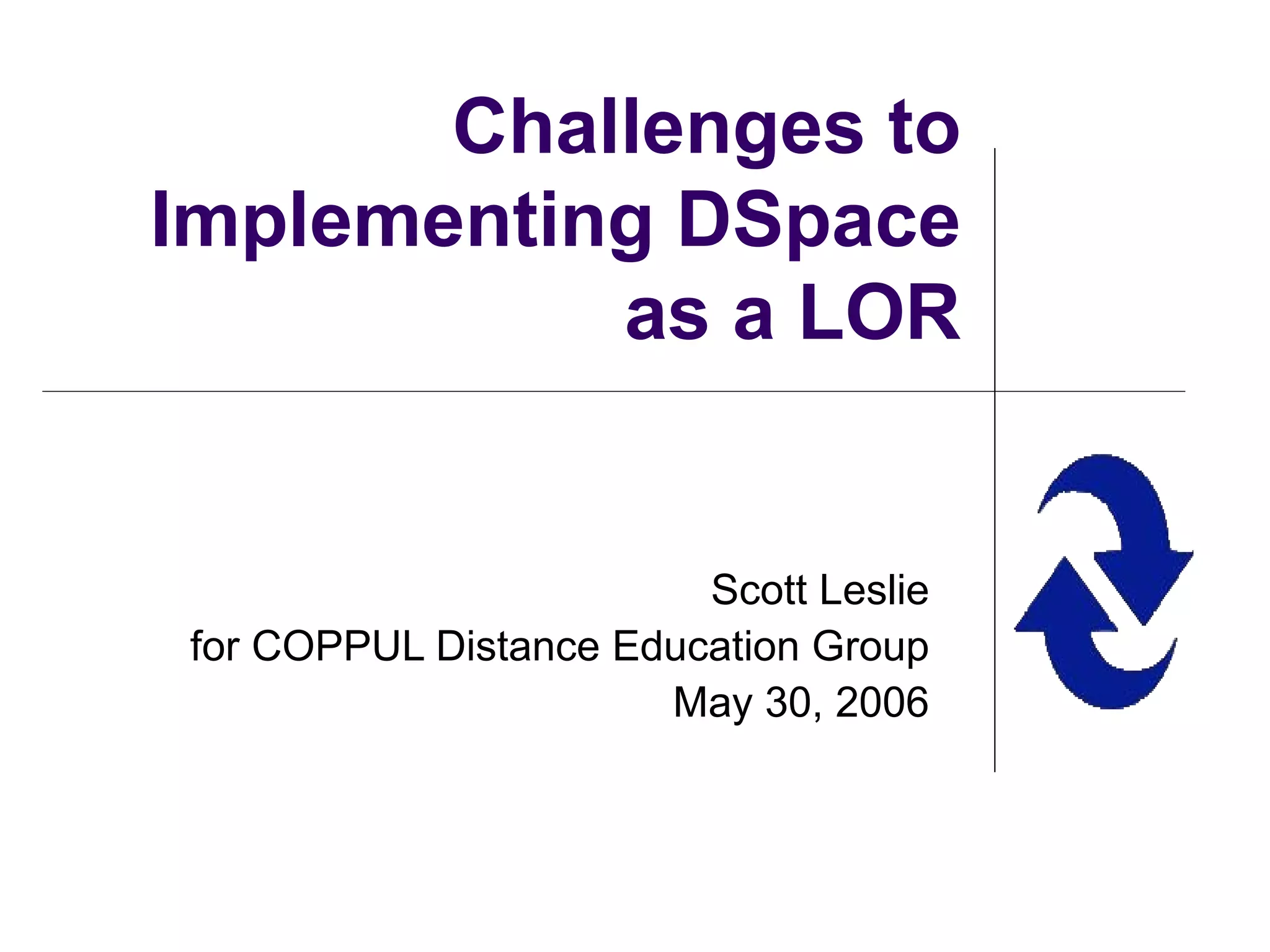 Challenges to Implementing DSpace as a LOR

Scott Leslie
for COPPUL Distance Education Group
May 30, 2006